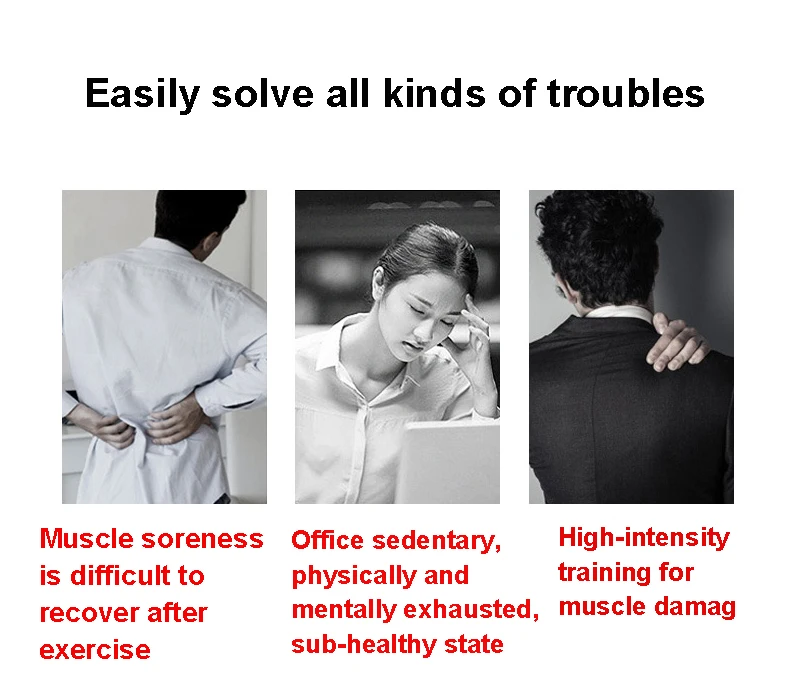 Easily solve all kinds of troubles

Muscle soreness is difficult to recover after exercise

Office sedentary, physically and mentally exhausted, sub-healthy state

High-intensity training for muscle damag